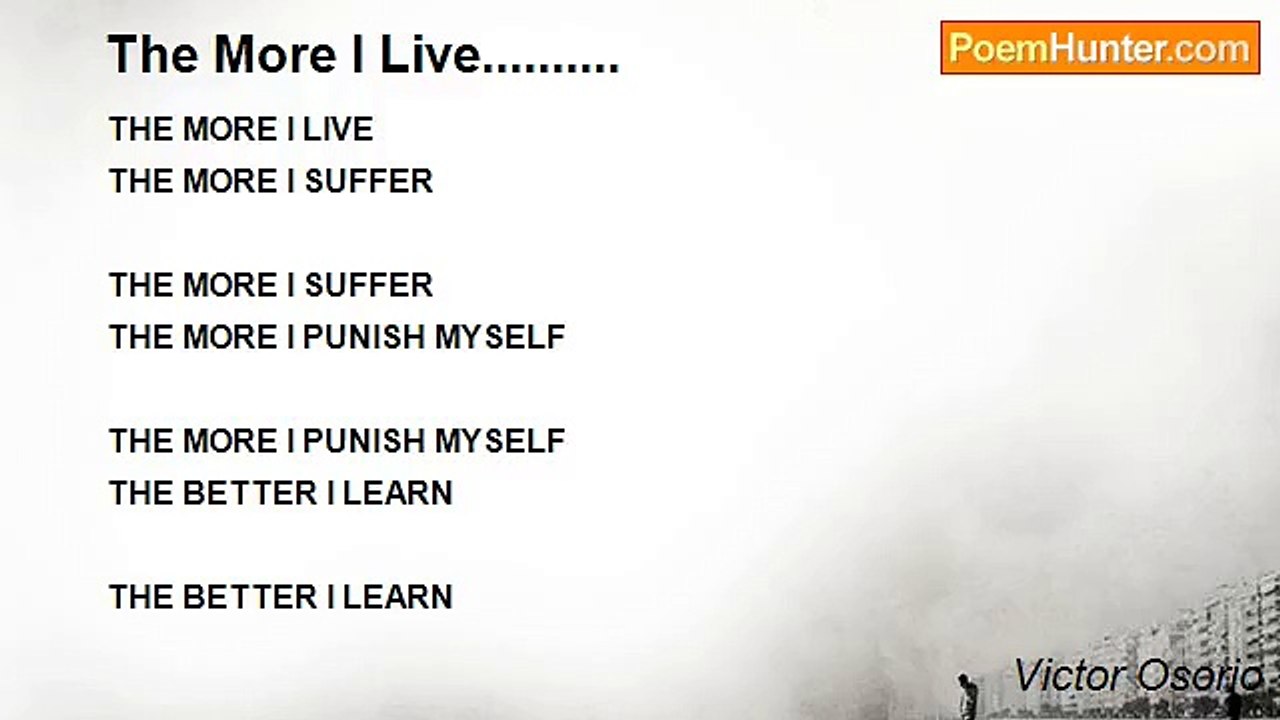 The More I Live..........

PoemHunter.com

THE MORE I LIVE
THE MORE I SUFFER

THE MORE I SUFFER
THE MORE I PUNISH MYSELF

THE MORE I PUNISH MYSELF
THE BETTER I LEARN

THE BETTER I LEARN

Victor Osorio